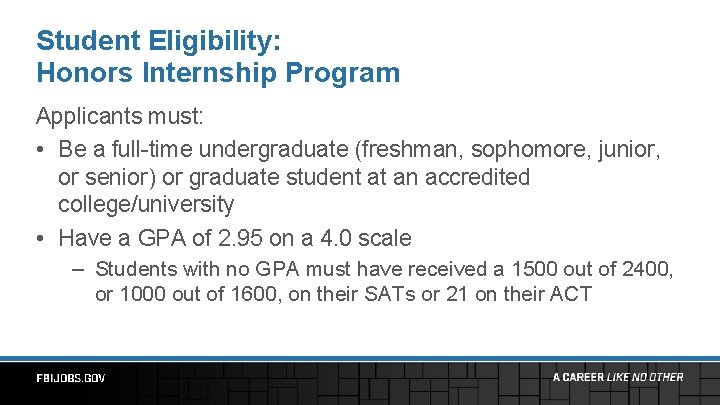 Student Eligibility:
Honors Internship Program

Applicants must:

• Be a full-time undergraduate (freshman, sophomore, junior, or senior) or graduate student at an accredited college/university

• Have a GPA of 2.95 on a 4.0 scale

– Students with no GPA must have received a 1500 out of 2400, or 1000 out of 1600, on their SATs or 21 on their ACT

FBIJOBS.GOV

A CAREER LIKE NO OTHER